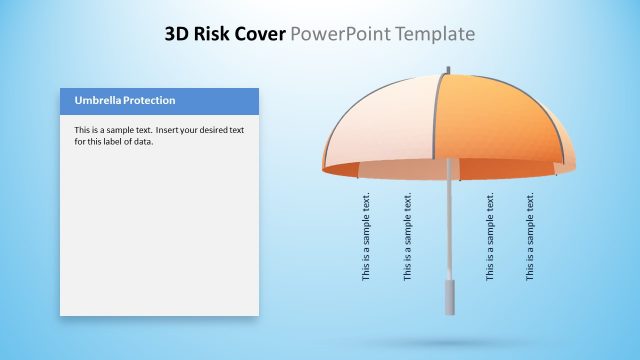 3D Risk Cover PowerPoint Template

Umbrella Protection

This is a sample text. Insert your desired text for this label of data.

This is a sample text.

This is a sample text.

This is a sample text.

This is a sample text.